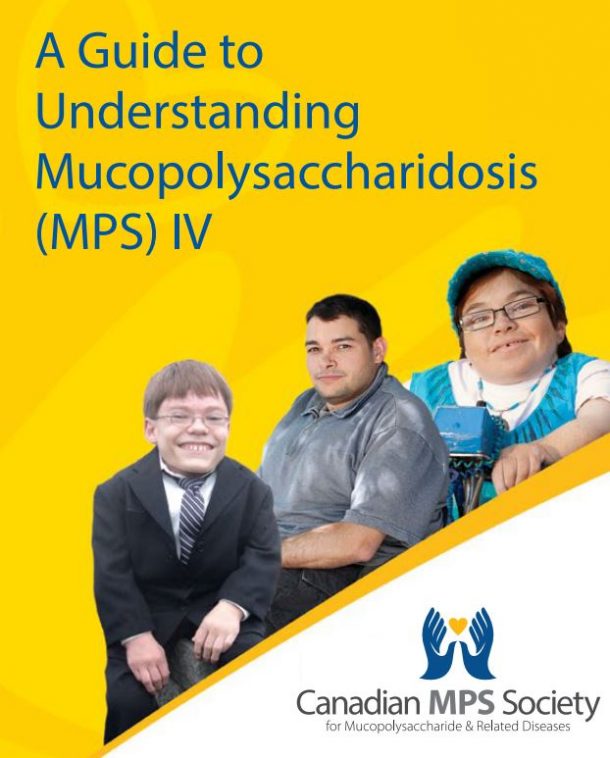 A Guide to Understanding Mucopolysaccharidosis (MPS) IV

Canadian MPS Society
for Mucopolysaccharide & Related Diseases